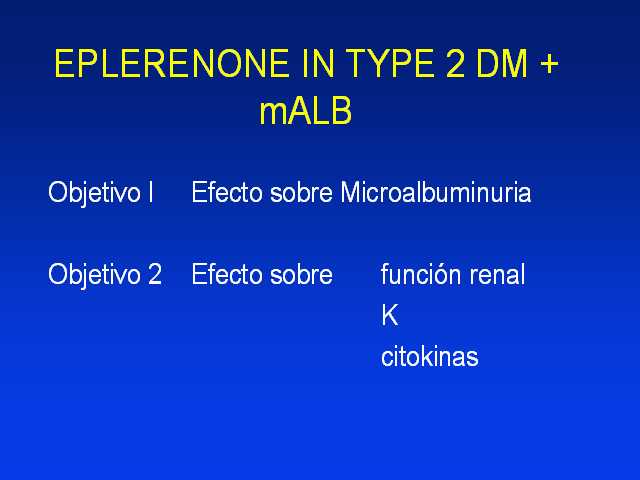 EPLERENONE IN TYPE 2 DM + mALB

Objetivo I Efecto sobre Microalbuminuria

Objetivo 2 Efecto sobre función renal
K
citokinas